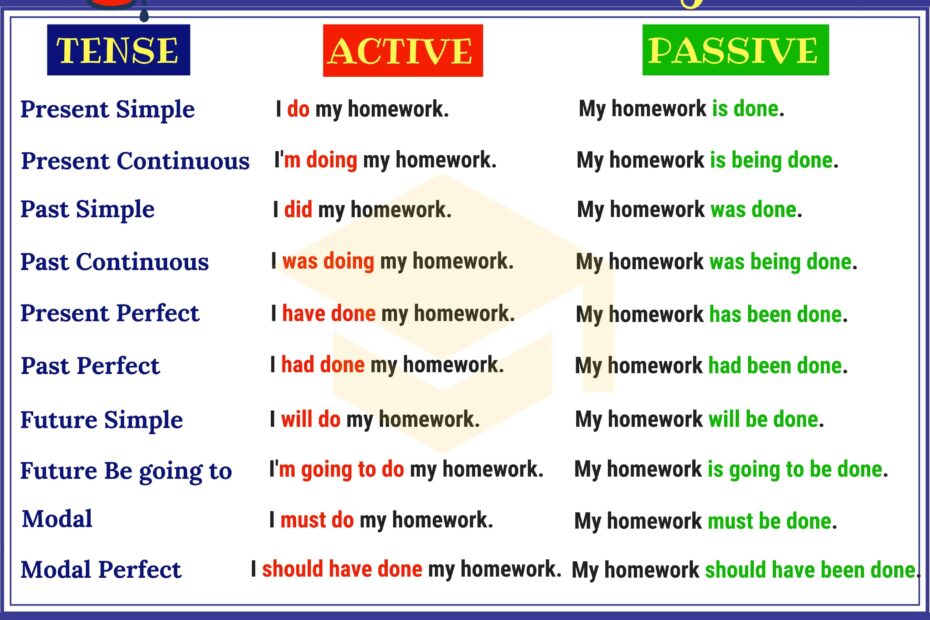 | TENSE | ACTIVE | PASSIVE |
|---|---|---|
| Present Simple | I do my homework. | My homework is done. |
| Present Continuous | I'm doing my homework. | My homework is being done. |
| Past Simple | I did my homework. | My homework was done. |
| Past Continuous | I was doing my homework. | My homework was being done. |
| Present Perfect | I have done my homework. | My homework has been done. |
| Past Perfect | I had done my homework. | My homework had been done. |
| Future Simple | I will do my homework. | My homework will be done. |
| Future Be going to | I'm going to do my homework. | My homework is going to be done. |
| Modal | I must do my homework. | My homework must be done. |
| Modal Perfect | I should have done my homework. | My homework should have been done. |